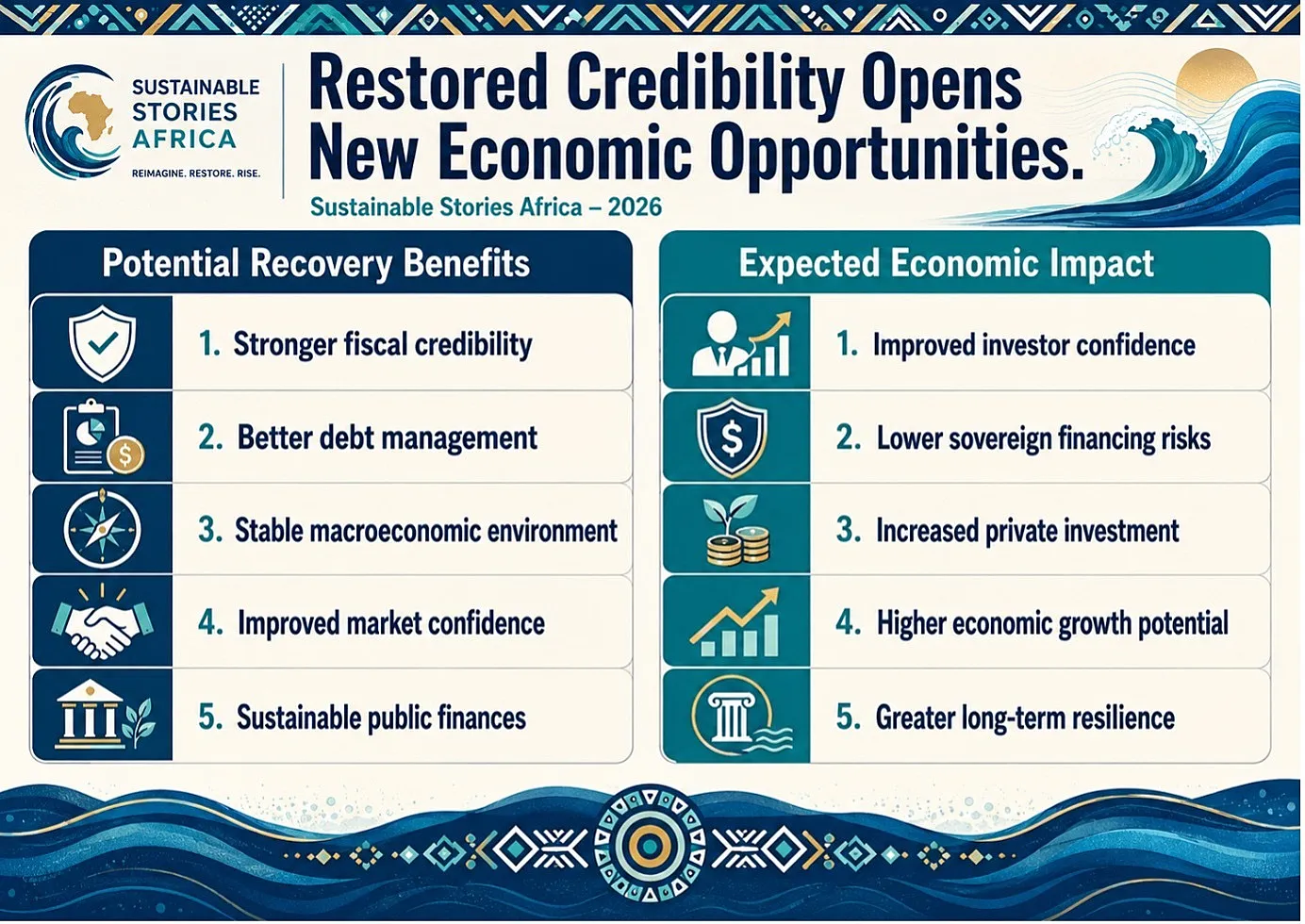 SUSTAINABLE STORIES AFRICA
REIMAGINE. RESTORE. RISE.

Restored Credibility Opens New Economic Opportunities.

Sustainable Stories Africa – 2026

Potential Recovery Benefits

1. Stronger fiscal credibility
2. Better debt management
3. Stable macroeconomic environment
4. Improved market confidence
5. Sustainable public finances

Expected Economic Impact

1. Improved investor confidence
2. Lower sovereign financing risks
3. Increased private investment
4. Higher economic growth potential
5. Greater long-term resilience